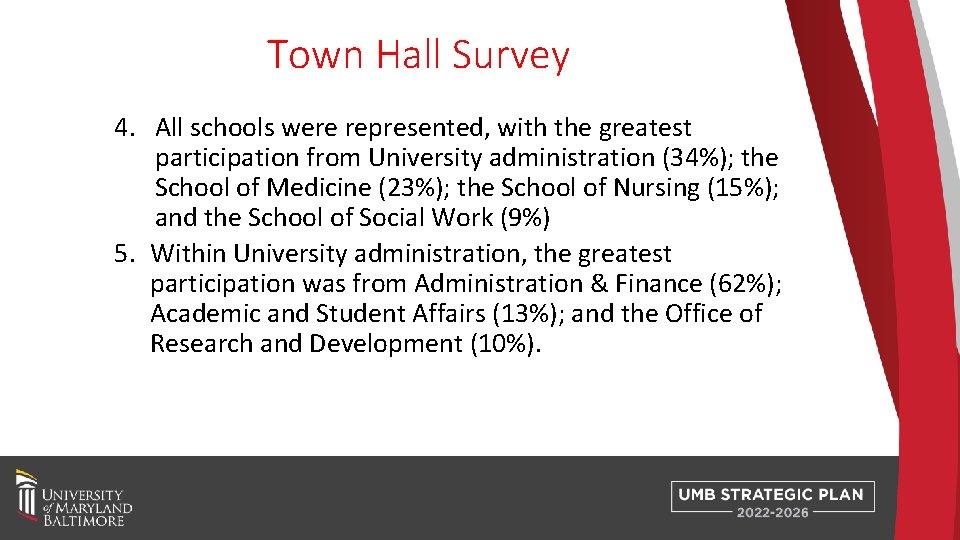 Town Hall Survey

4. All schools were represented, with the greatest participation from University administration (34%); the School of Medicine (23%); the School of Nursing (15%); and the School of Social Work (9%)

5. Within University administration, the greatest participation was from Administration & Finance (62%); Academic and Student Affairs (13%); and the Office of Research and Development (10%).

UNIVERSITY of MARYLAND BALTIMORE

UMB STRATEGIC PLAN
2022-2026